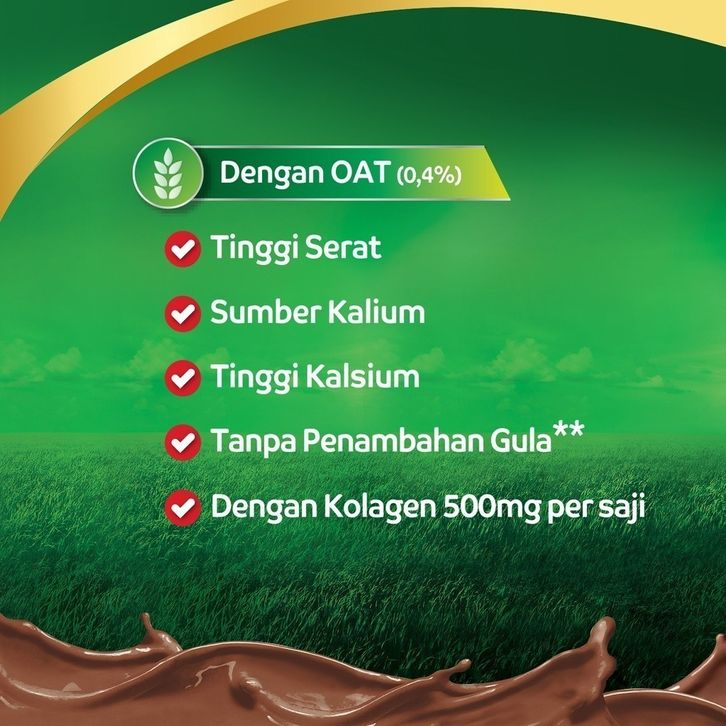 Dengan OAT (0,4%)

Tinggi Serat

Sumber Kalium

Tinggi Kalsium

Tanpa Penambahan Gula**

Dengan Kolagen 500mg per saji